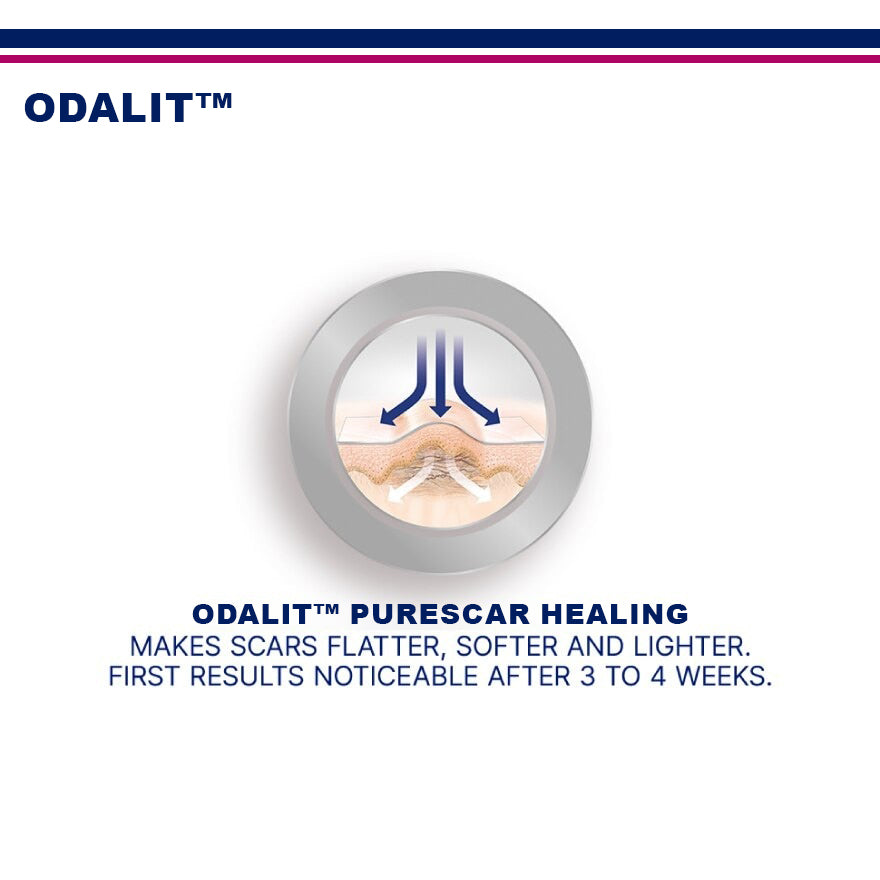 ODALIT™

ODALIT™ PURESCAR HEALING
MAKES SCARS FLATTER, SOFTER AND LIGHTER.
FIRST RESULTS NOTICEABLE AFTER 3 TO 4 WEEKS.